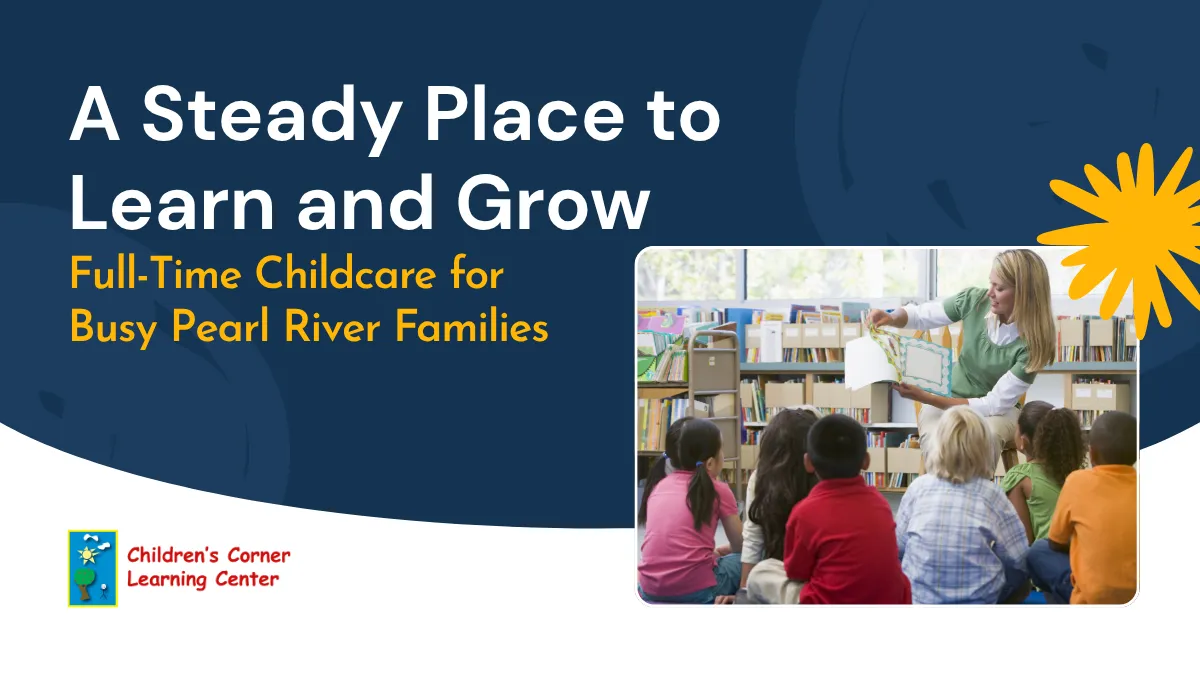 A Steady Place to Learn and Grow

Full-Time Childcare for Busy Pearl River Families

Children's Corner Learning Center